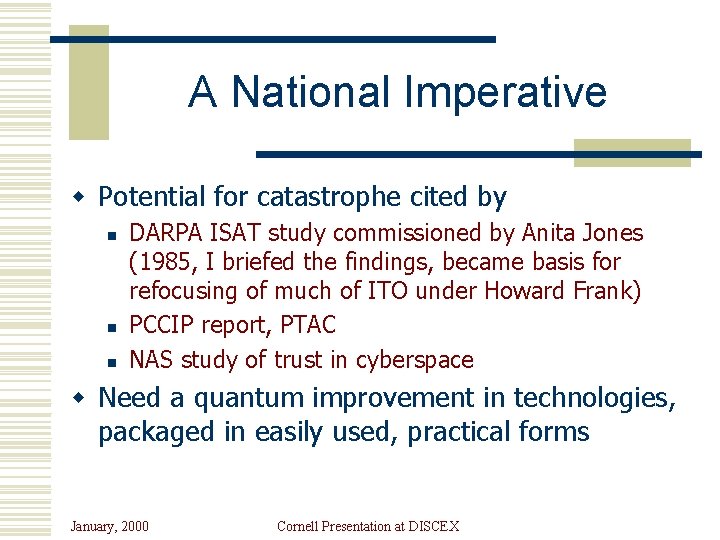 A National Imperative

- Potential for catastrophe cited by
  - DARPA ISAT study commissioned by Anita Jones (1985, I briefed the findings, became basis for refocusing of much of ITO under Howard Frank)
  - PCCIP report, PTAC
  - NAS study of trust in cyberspace
- Need a quantum improvement in technologies, packaged in easily used, practical forms

January, 2000

Cornell Presentation at DISCEX